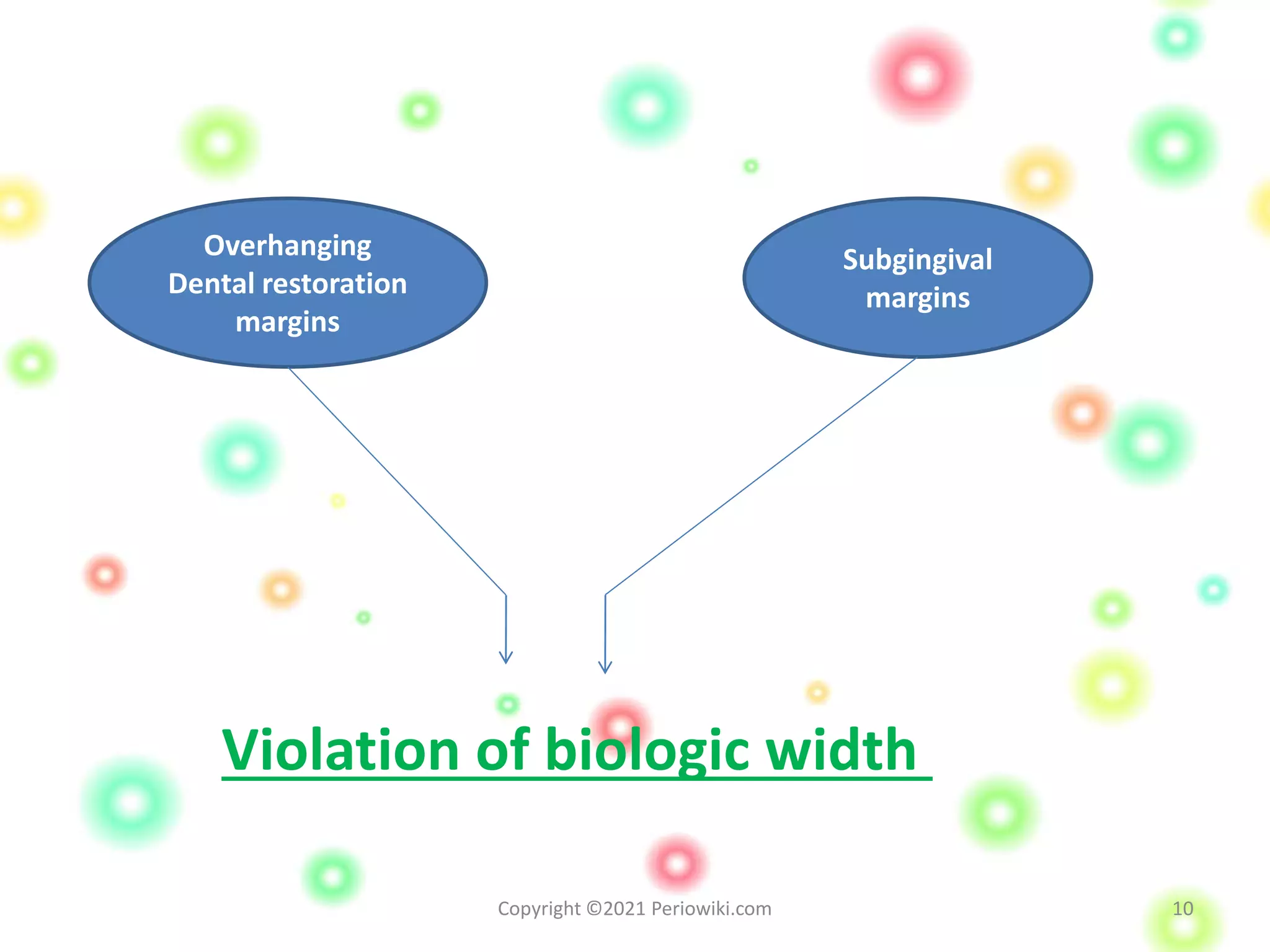 Overhanging Dental restoration margins

Subgingival margins

Violation of biologic width

Copyright ©2021 Periowiki.com

10